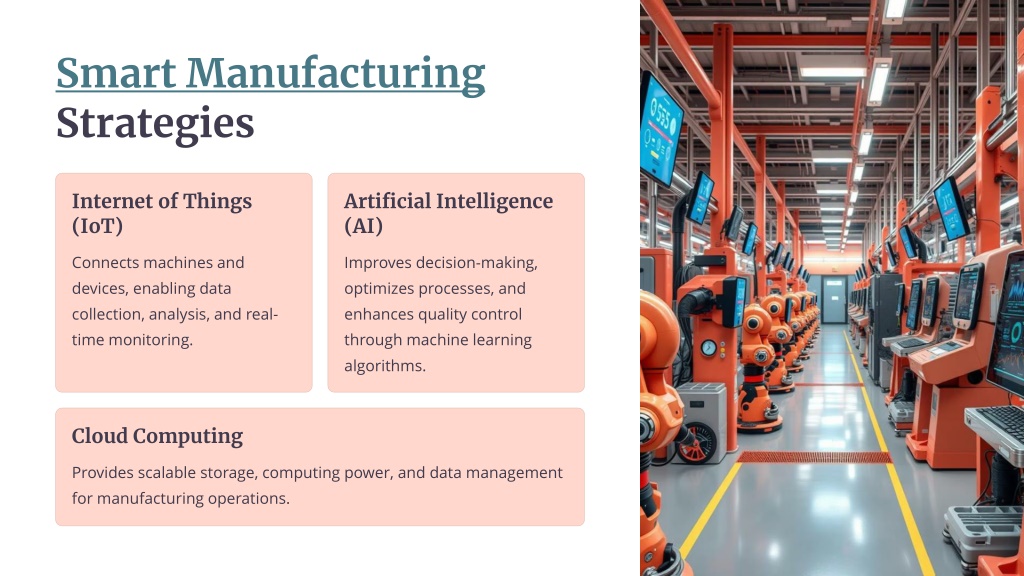 Smart Manufacturing Strategies

Internet of Things (IoT)

Connects machines and devices, enabling data collection, analysis, and real-time monitoring.

Artificial Intelligence (AI)

Improves decision-making, optimizes processes, and enhances quality control through machine learning algorithms.

Cloud Computing

Provides scalable storage, computing power, and data management for manufacturing operations.